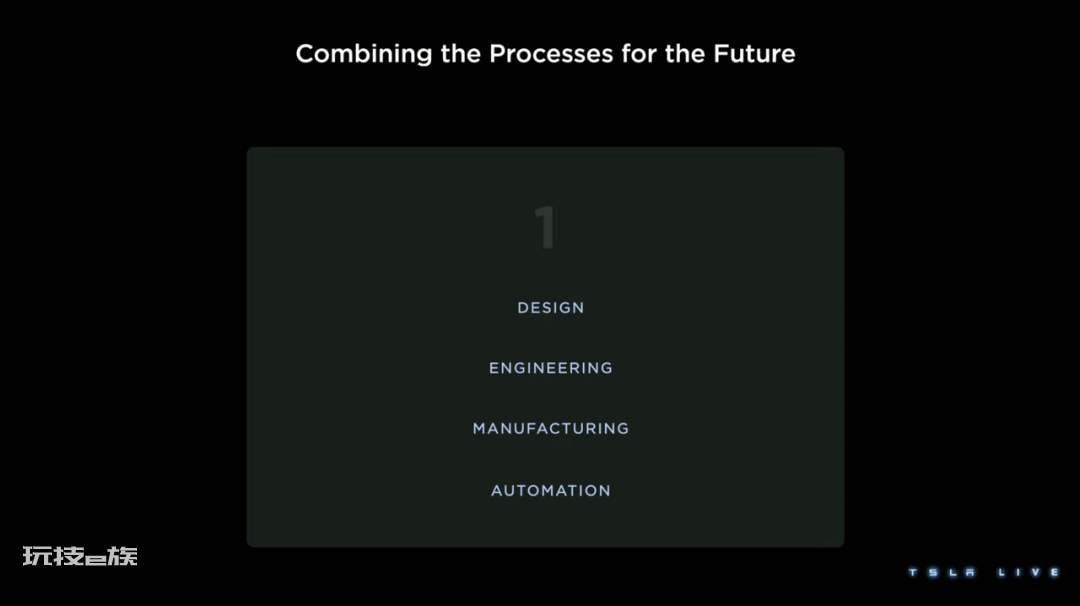 Combining the Processes for the Future

1

DESIGN

ENGINEERING

MANUFACTURING

AUTOMATION

玩技e族

TSLA LIVE